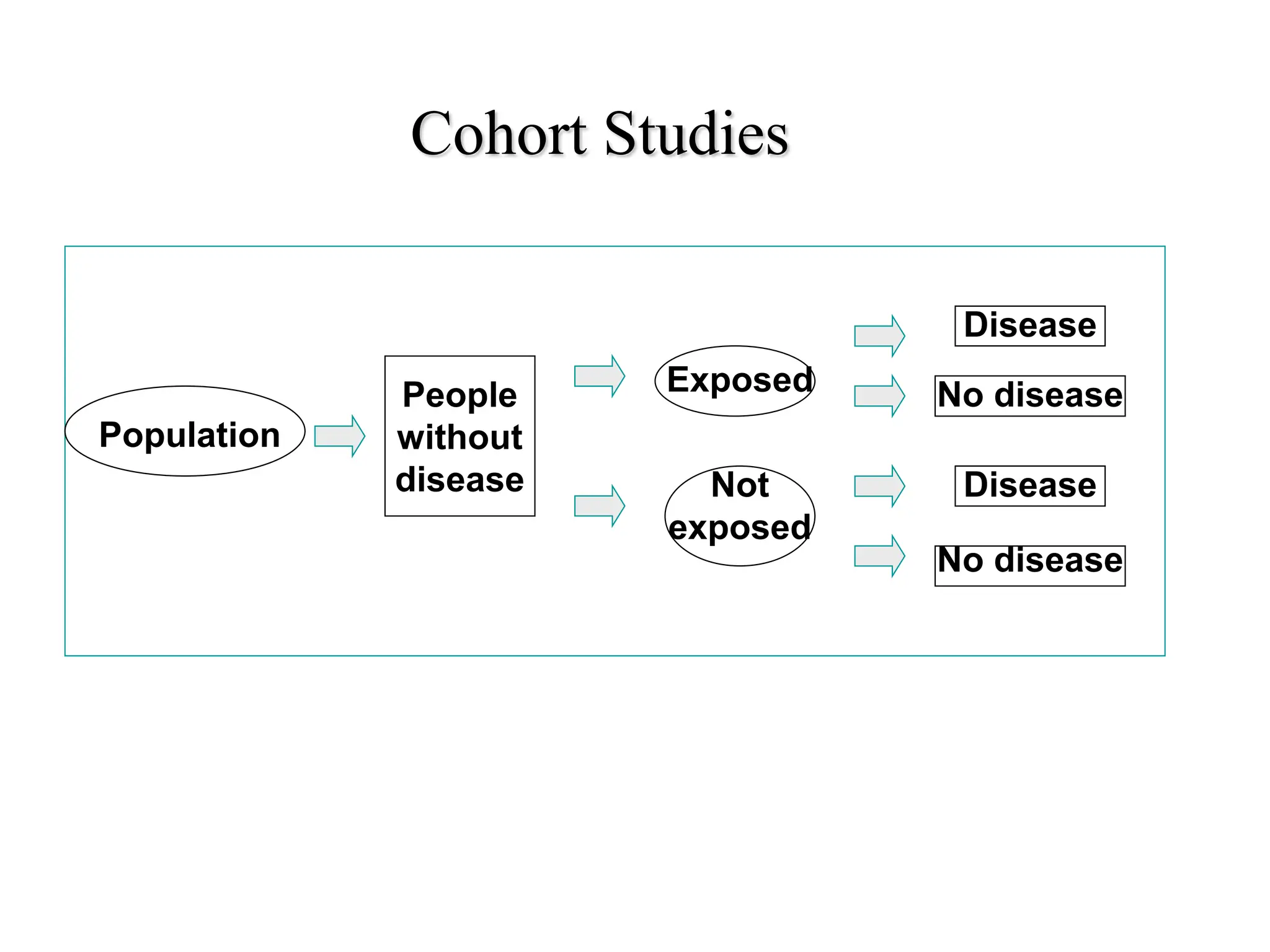 Cohort Studies

Population

People without disease

Exposed

Not exposed

Disease

No disease

Disease

No disease